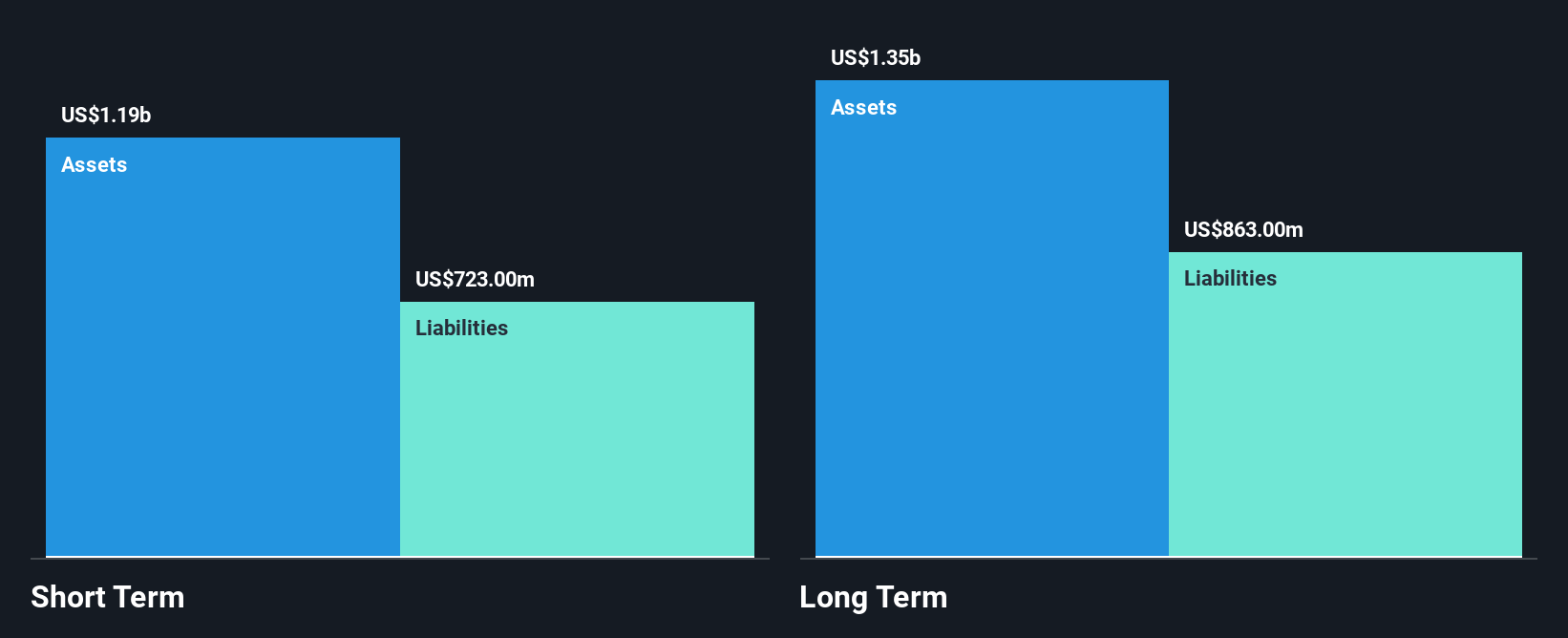 US$1.19b

Assets

US$723.00m

Liabilities

Short Term

US$1.35b

Assets

US$863.00m

Liabilities

Long Term